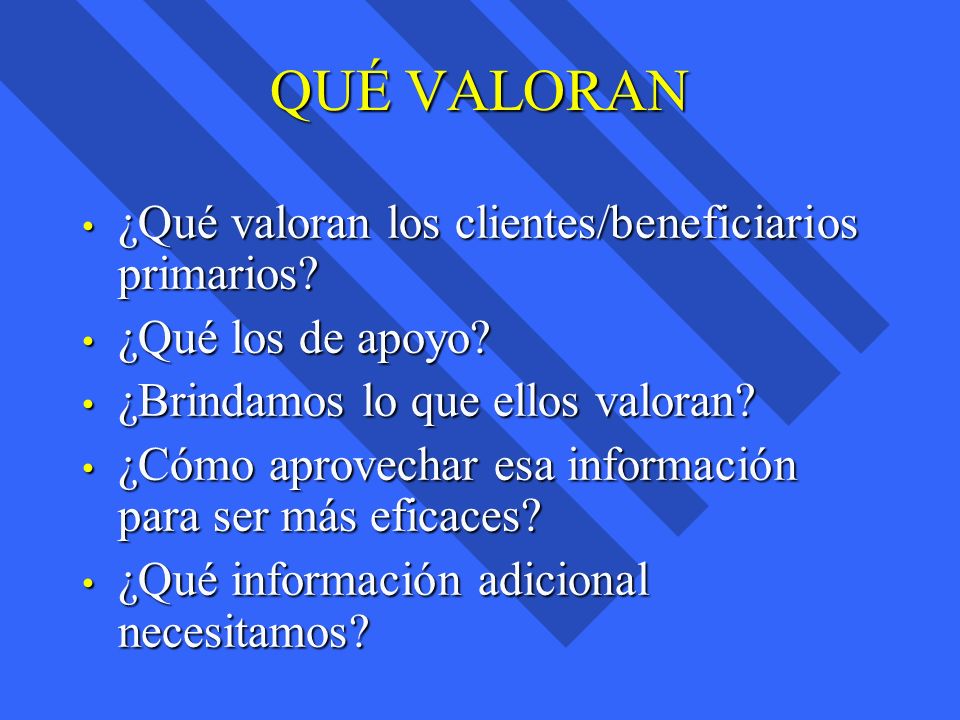 QUÉ VALORAN

• ¿Qué valoran los clientes/beneficiarios primarios?
• ¿Qué los de apoyo?
• ¿Brindamos lo que ellos valoran?
• ¿Cómo aprovechar esa información para ser más eficaces?
• ¿Qué información adicional necesitamos?